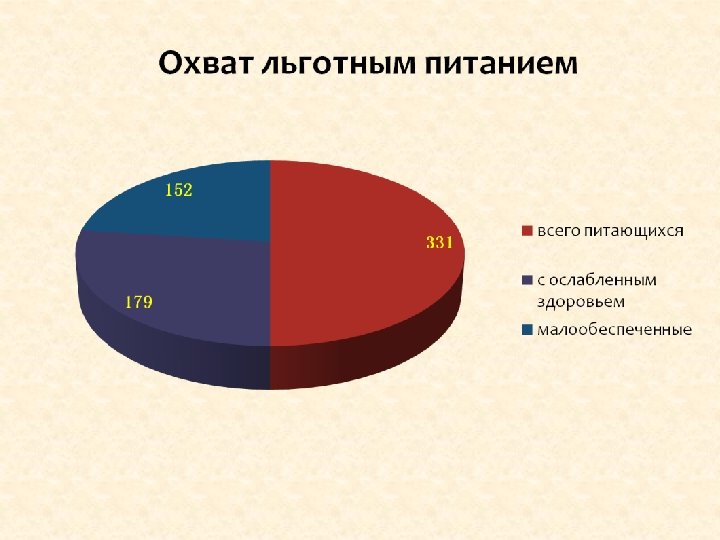 Охват льготным питанием

152

331

179

всего питающихся

с ослабленным здоровьем

малообеспеченные